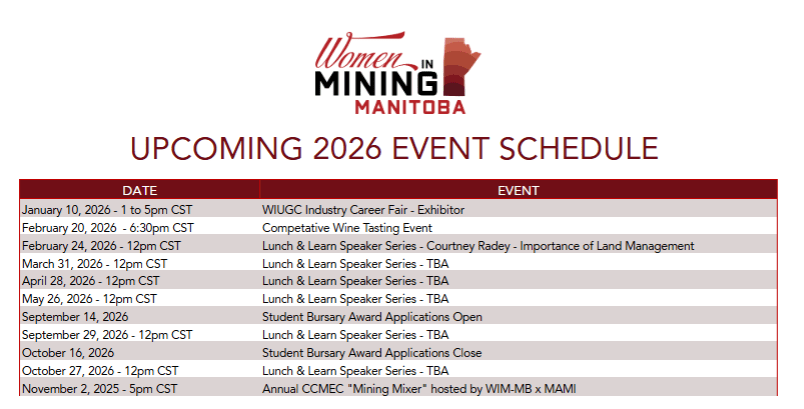 Women IN MINING MANITOBA

UPCOMING 2026 EVENT SCHEDULE

| DATE | EVENT |
|---|---|
| January 10, 2026 - 1 to 5pm CST | WIUGC Industry Career Fair - Exhibitor |
| February 20, 2026 - 6:30pm CST | Competative Wine Tasting Event |
| February 24, 2026 - 12pm CST | Lunch & Learn Speaker Series - Courtney Radey - Importance of Land Management |
| March 31, 2026 - 12pm CST | Lunch & Learn Speaker Series - TBA |
| April 28, 2026 - 12pm CST | Lunch & Learn Speaker Series - TBA |
| May 26, 2026 - 12pm CST | Lunch & Learn Speaker Series - TBA |
| September 14, 2026 | Student Bursary Award Applications Open |
| September 29, 2026 - 12pm CST | Lunch & Learn Speaker Series - TBA |
| October 16, 2026 | Student Bursary Award Applications Close |
| October 27, 2026 - 12pm CST | Lunch & Learn Speaker Series - TBA |
| November 2, 2025 - 5pm CST | Annual CCMEC "Mining Mixer" hosted by WIM-MB x MAMI |